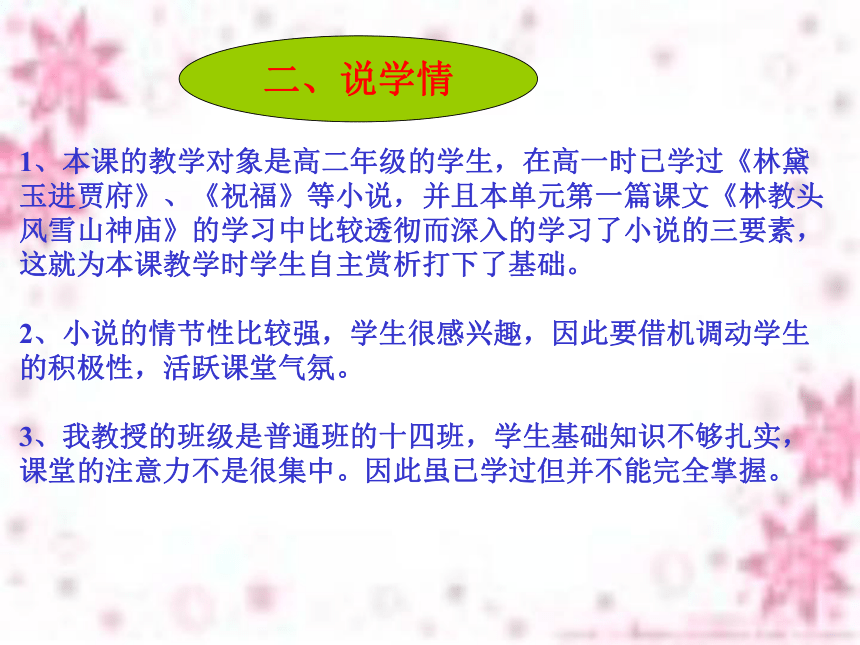 二、说学情

1、本课的教学对象是高二年级的学生，在高一时已学过《林黛玉进贾府》、《祝福》等小说，并且本单元第一篇课文《林教头风雪山神庙》的学习中比较透彻而深入的学习了小说的三要素，这就为本课教学时学生自主赏析打下了基础。

2、小说的情节性比较强，学生很感兴趣，因此要借机调动学生的积极性，活跃课堂气氛。

3、我教授的班级是普通班的十四班，学生基础知识不够扎实，课堂的注意力不是很集中。因此虽已学过但并不能完全掌握。